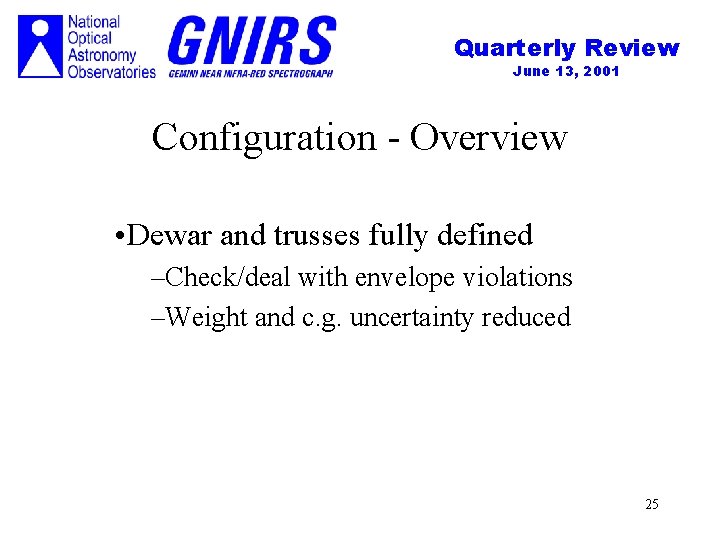 National Optical Astronomy Observatories

GNIRS
GEMINI NEAR INFRA-RED SPECTROGRAPH

Quarterly Review
June 13, 2001

Configuration - Overview

•Dewar and trusses fully defined
–Check/deal with envelope violations
–Weight and c.g. uncertainty reduced

25